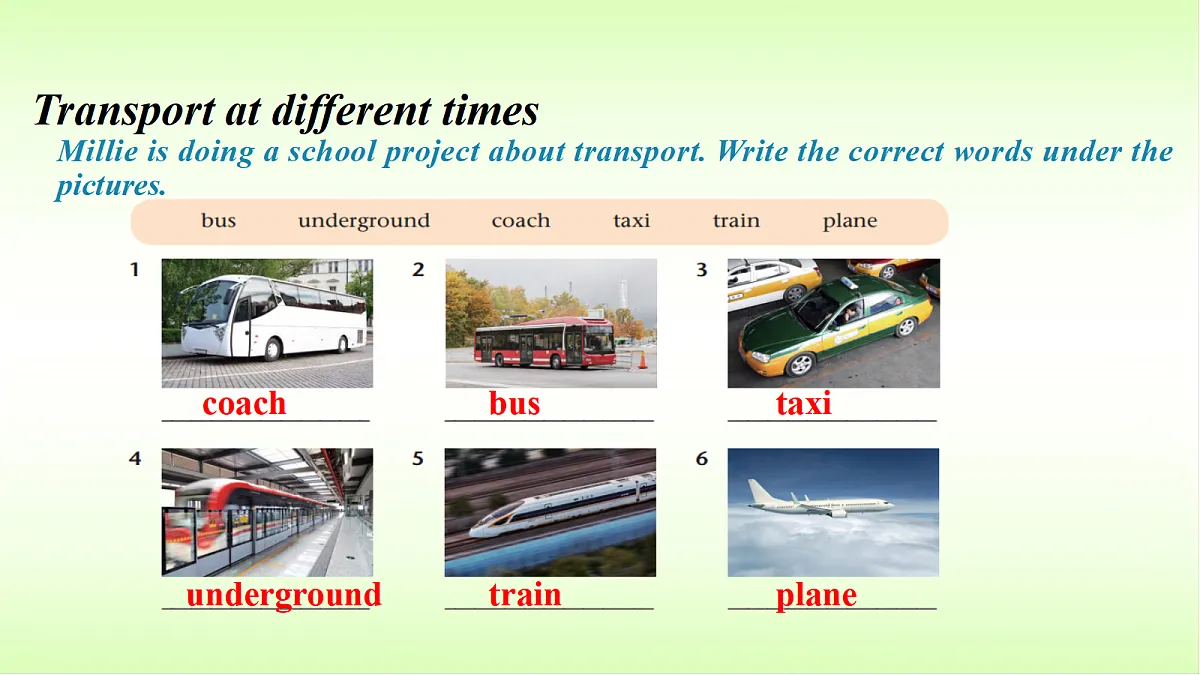 Transport at different times

Millie is doing a school project about transport. Write the correct words under the pictures.

bus underground coach taxi train plane

1 coach
2 bus
3 taxi
4 underground
5 train
6 plane